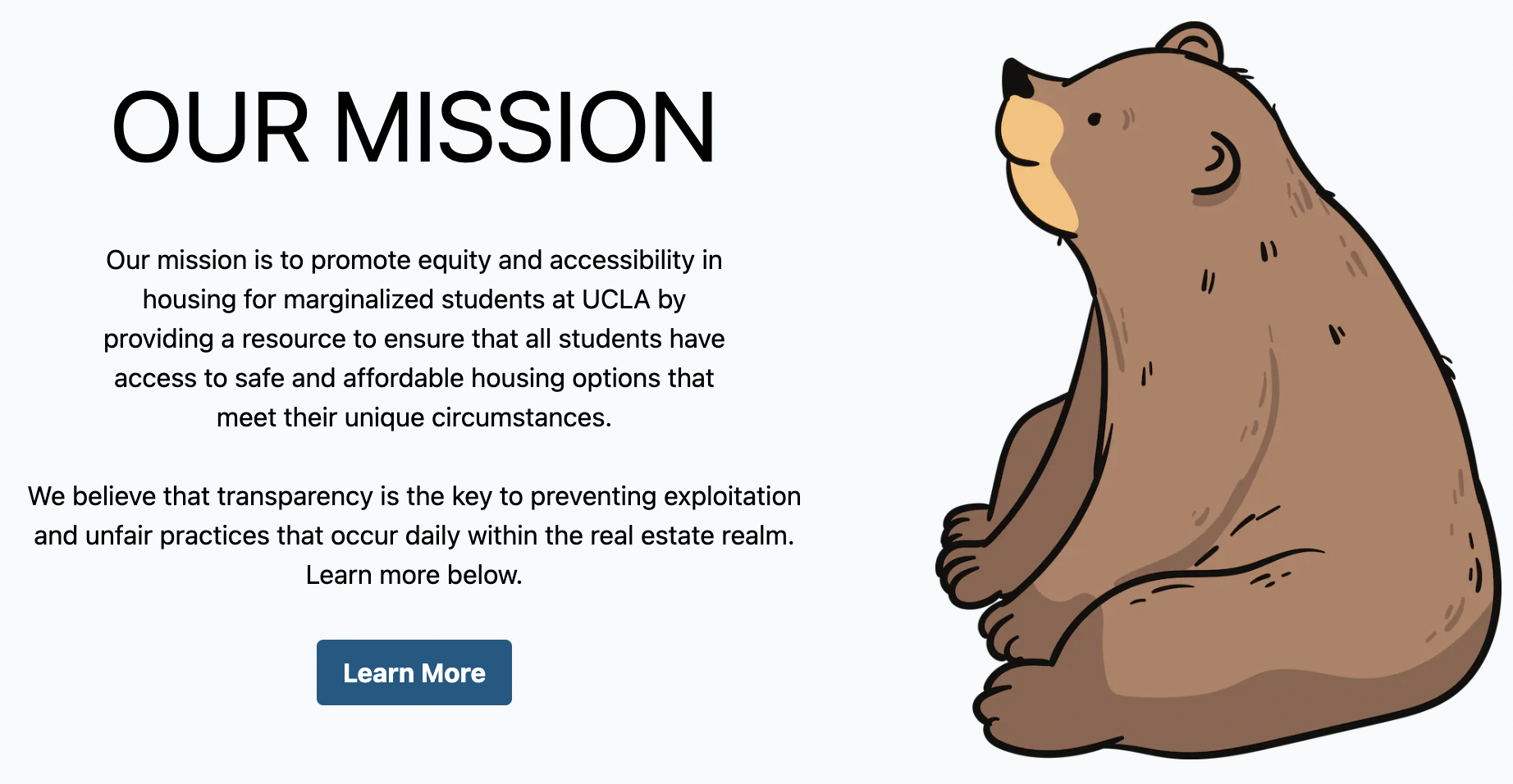 OUR MISSION

Our mission is to promote equity and accessibility in housing for marginalized students at UCLA by providing a resource to ensure that all students have access to safe and affordable housing options that meet their unique circumstances.

We believe that transparency is the key to preventing exploitation and unfair practices that occur daily within the real estate realm. Learn more below.

Learn More